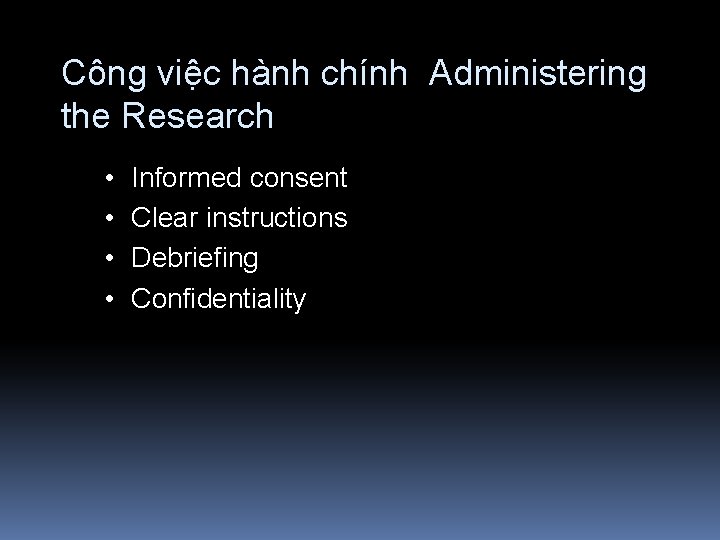 Công việc hành chính  Administering the Research

• Informed consent
• Clear instructions
• Debriefing
• Confidentiality